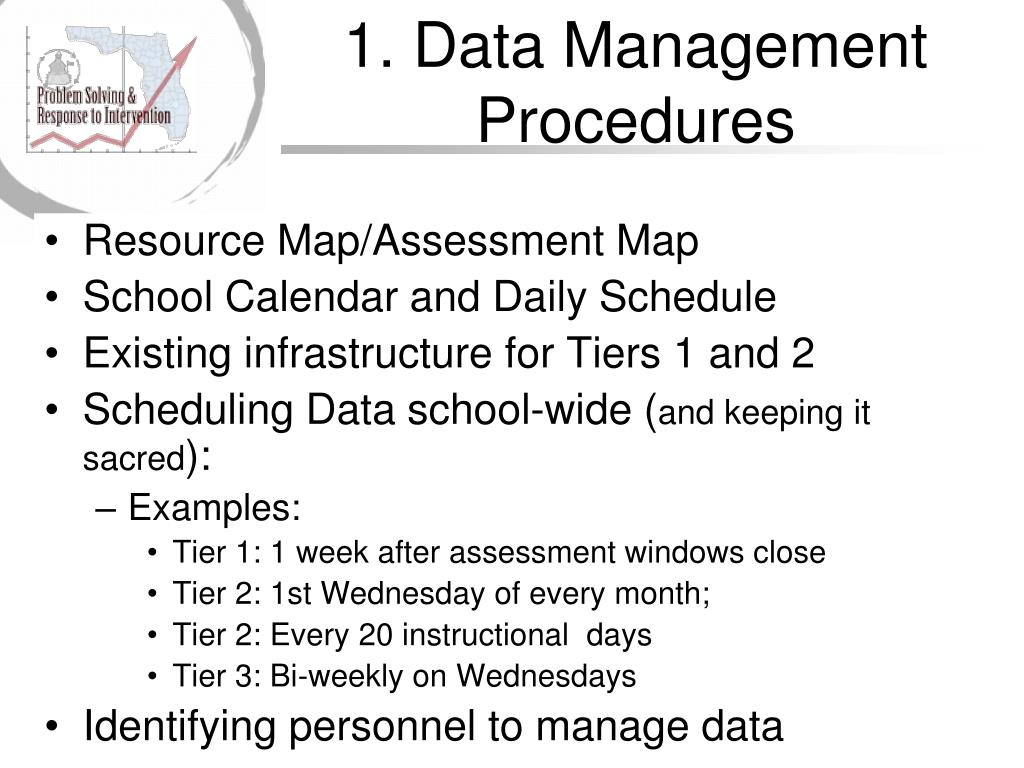 Problem Solving & Response to Intervention

1. Data Management Procedures

• Resource Map/Assessment Map
• School Calendar and Daily Schedule
• Existing infrastructure for Tiers 1 and 2
• Scheduling Data school-wide (and keeping it sacred):
– Examples:
• Tier 1: 1 week after assessment windows close
• Tier 2: 1st Wednesday of every month;
• Tier 2: Every 20 instructional days
• Tier 3: Bi-weekly on Wednesdays
• Identifying personnel to manage data